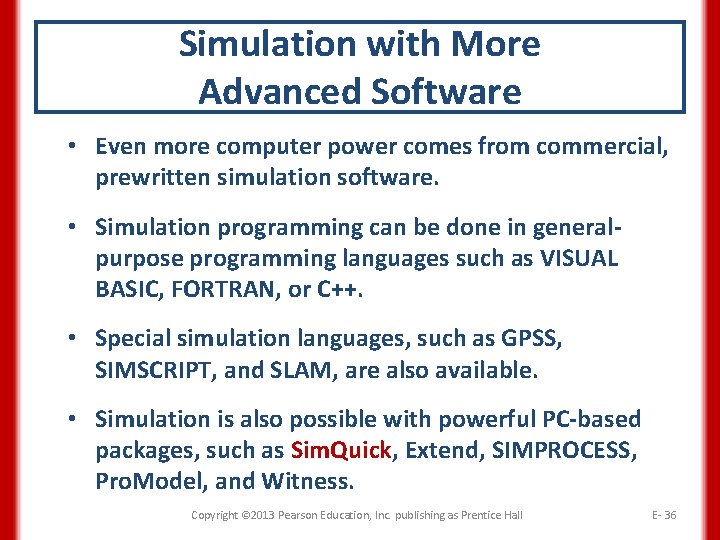 Simulation with More Advanced Software

• Even more computer power comes from commercial, prewritten simulation software.

• Simulation programming can be done in general-purpose programming languages such as VISUAL BASIC, FORTRAN, or C++.

• Special simulation languages, such as GPSS, SIMSCRIPT, and SLAM, are also available.

• Simulation is also possible with powerful PC-based packages, such as SimQuick, Extend, SIMPROCESS, ProModel, and Witness.

Copyright ©2013 Pearson Education, Inc. publishing as Prentice Hall

E- 36